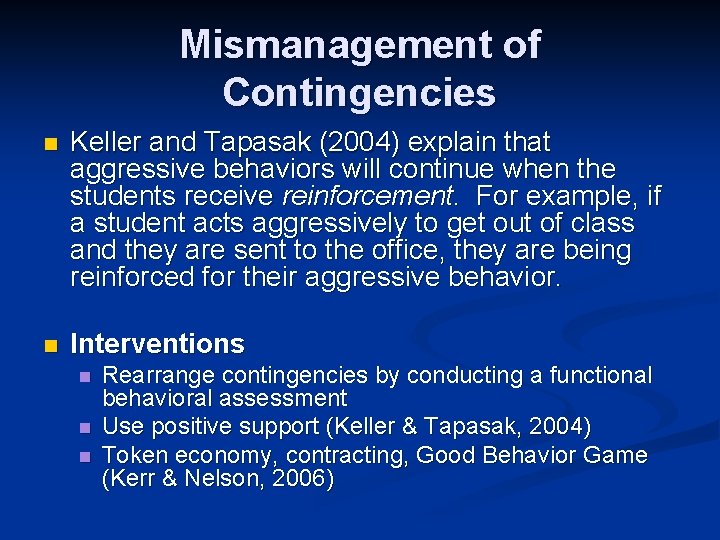 Mismanagement of Contingencies

Keller and Tapasak (2004) explain that aggressive behaviors will continue when the students receive reinforcement. For example, if a student acts aggressively to get out of class and they are sent to the office, they are being reinforced for their aggressive behavior.

Interventions

Rearrange contingencies by conducting a functional behavioral assessment

Use positive support (Keller & Tapasak, 2004)

Token economy, contracting, Good Behavior Game (Kerr & Nelson, 2006)